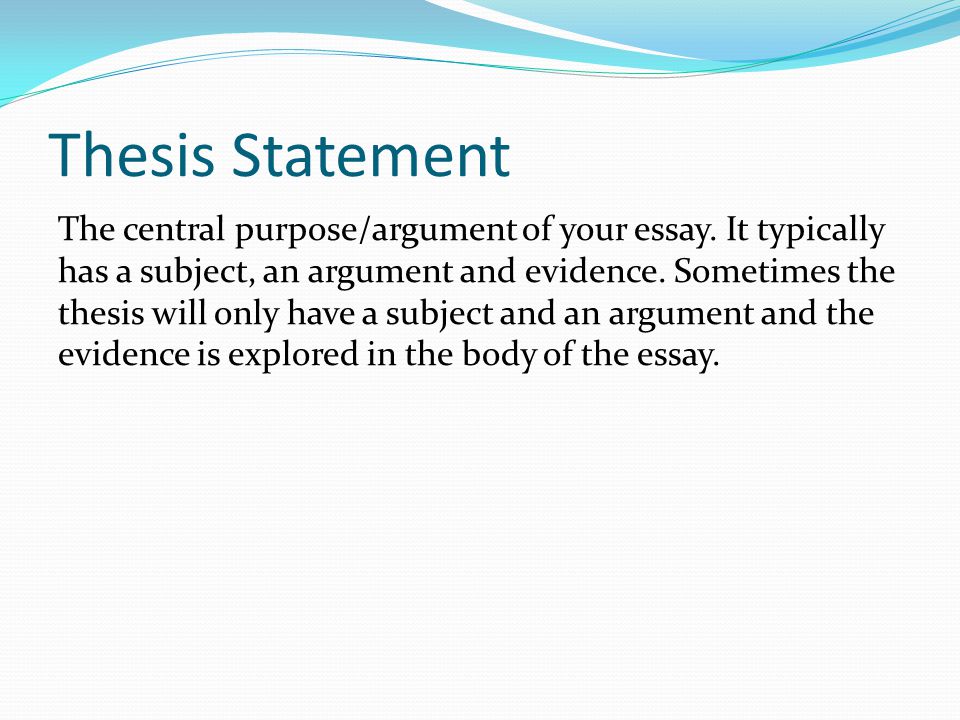 Thesis Statement

The central purpose/argument of your essay. It typically has a subject, an argument and evidence. Sometimes the thesis will only have a subject and an argument and the evidence is explored in the body of the essay.